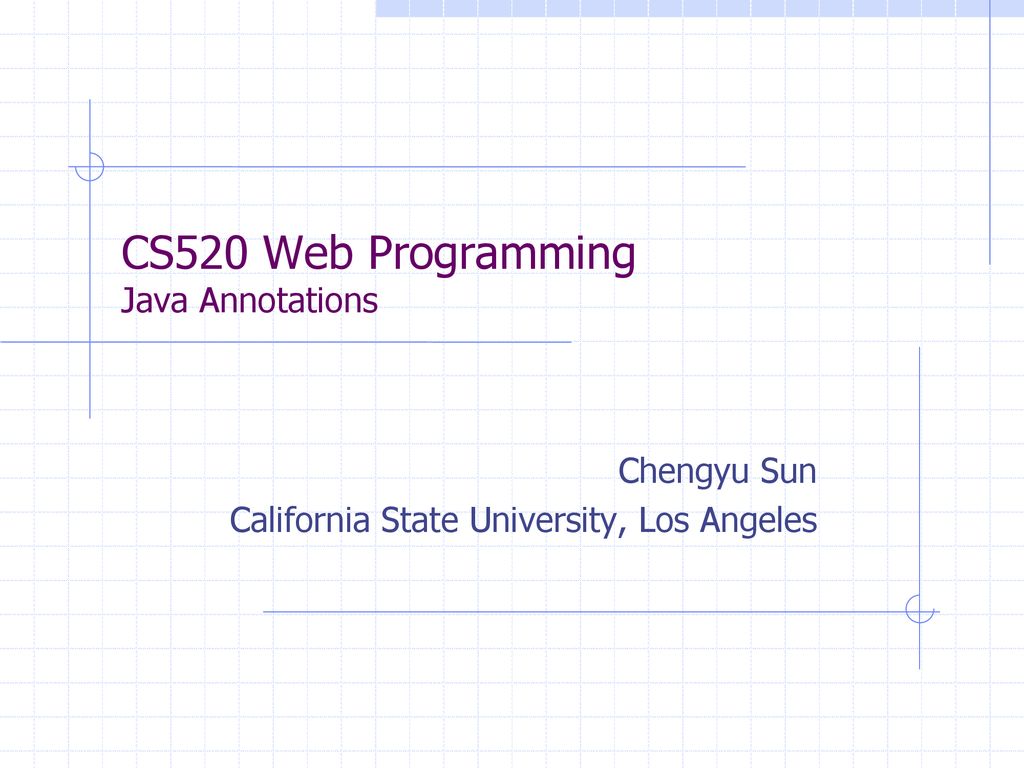 CS520 Web Programming
Java Annotations

Chengyu Sun
California State University, Los Angeles